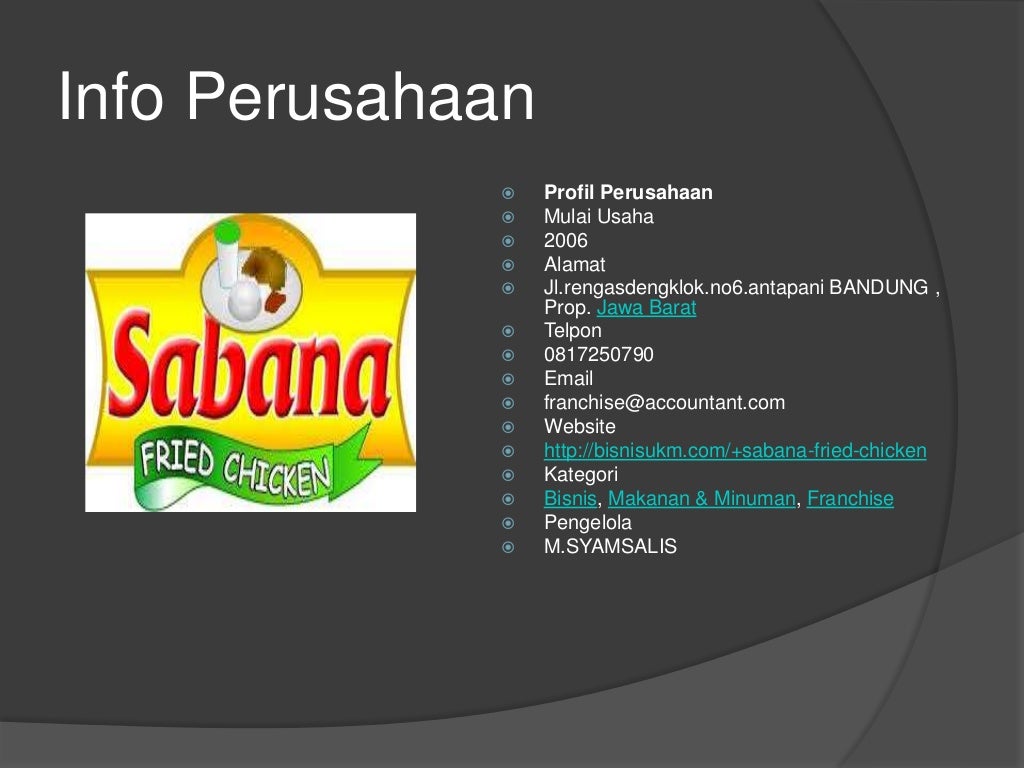 Info Perusahaan

Sabana
FRIED CHICKEN

Profil Perusahaan
Mulai Usaha
2006
Alamat
Jl.rengasdengklok.no6.antapani BANDUNG , Prop. Jawa Barat
Telpon
0817250790
Email
franchise@accountant.com
Website
http://bisnisukm.com/+sabana-fried-chicken
Kategori
Bisnis, Makanan & Minuman, Franchise
Pengelola
M.SYAMSALIS